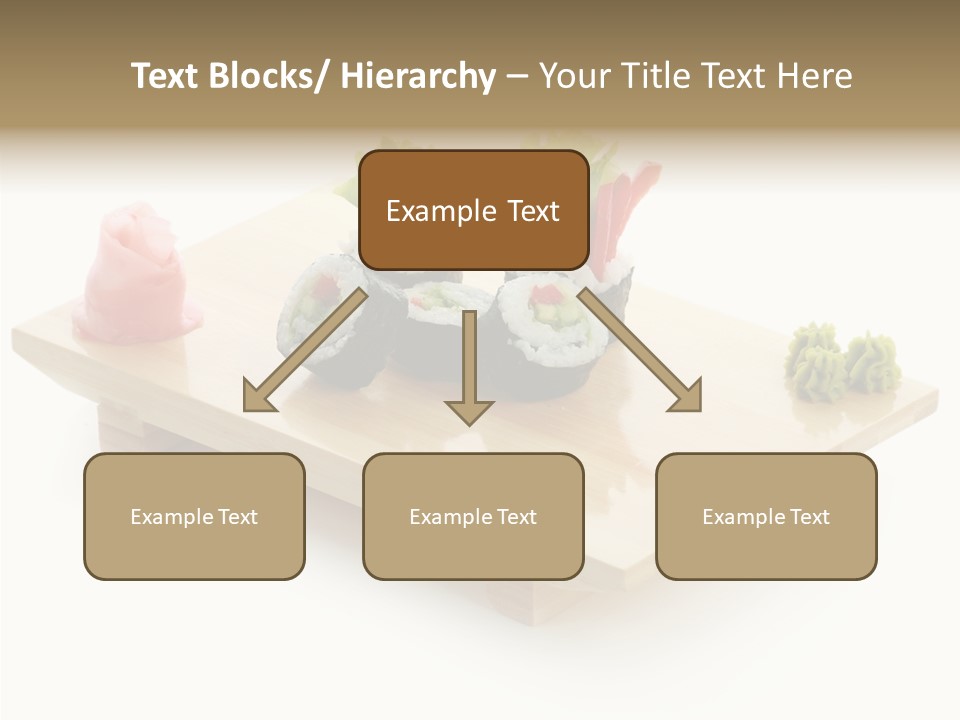 Text Blocks/ Hierarchy – Your Title Text Here

Example Text

Example Text

Example Text

Example Text